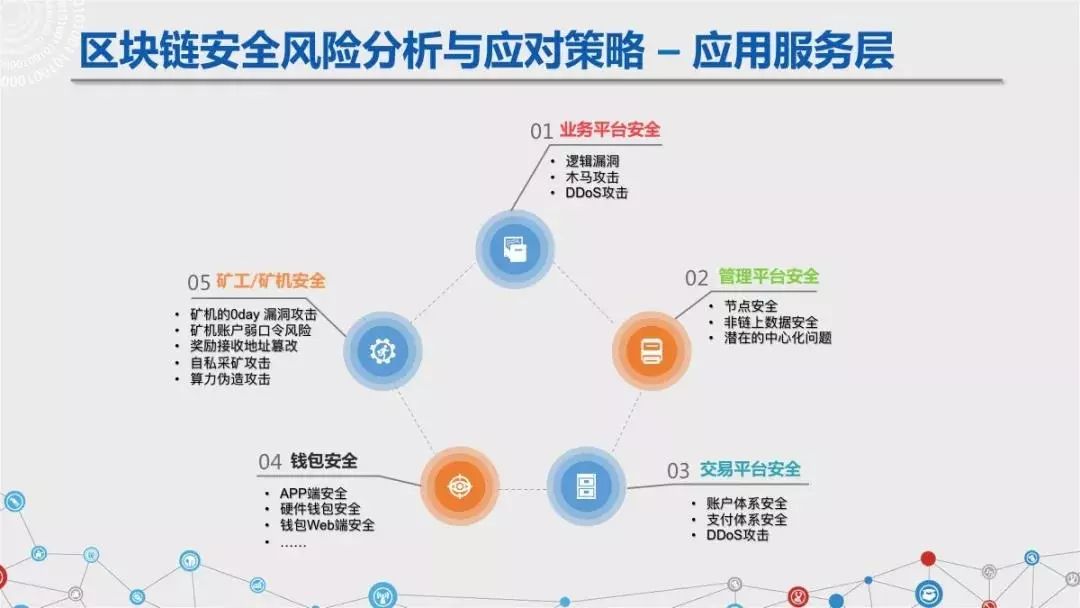 区块链安全风险分析与应对策略 – 应用服务层

01 业务平台安全
• 逻辑漏洞
• 木马攻击
• DDoS攻击

02 管理平台安全
• 节点安全
• 非链上数据安全
• 潜在的中心化问题

03 交易平台安全
• 账户体系安全
• 支付体系安全
• DDoS攻击

04 钱包安全
• APP端安全
• 硬件钱包安全
• 钱包Web端安全
• ……

05 矿工/矿机安全
• 矿机的0day 漏洞攻击
• 矿机账户弱口令风险
• 奖励接收地址篡改
• 自私采矿攻击
• 算力伪造攻击